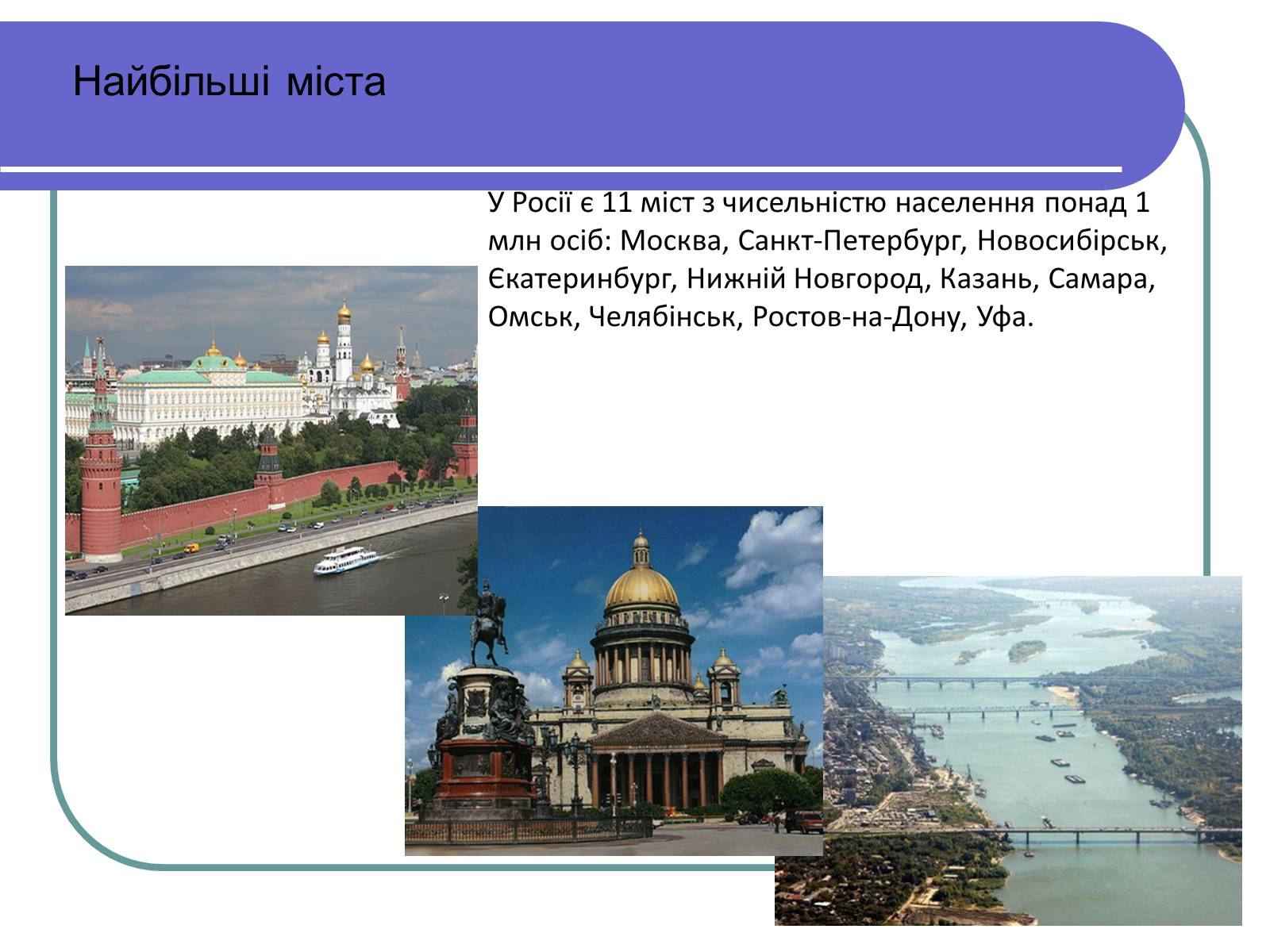 Найбільші міста

У Росії є 11 міст з чисельністю населення понад 1 млн осіб: Москва, Санкт-Петербург, Новосибірськ, Єкатеринбург, Нижній Новгород, Казань, Самара, Омськ, Челябінськ, Ростов-на-Дону, Уфа.